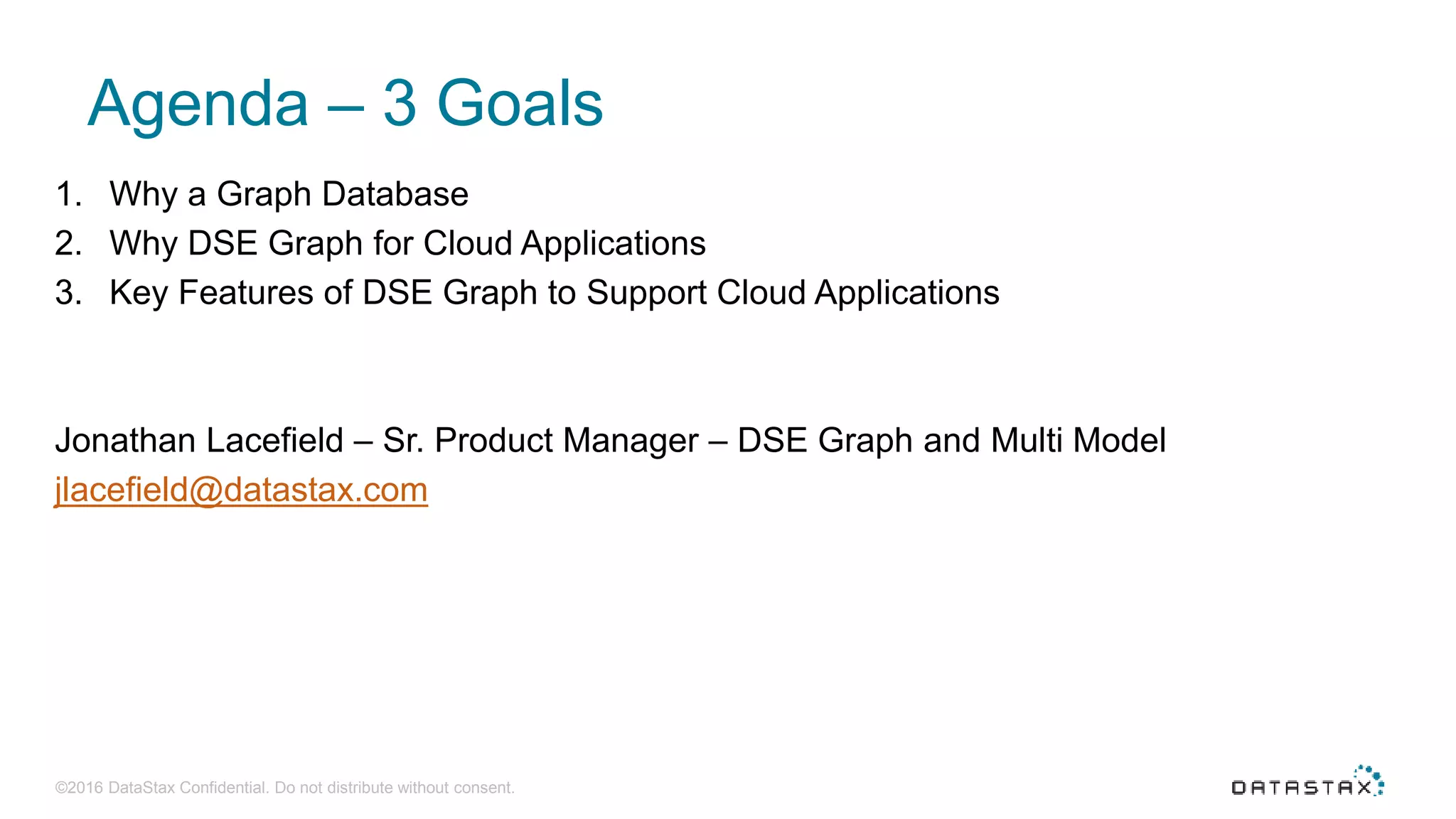 Agenda – 3 Goals

1. Why a Graph Database
2. Why DSE Graph for Cloud Applications
3. Key Features of DSE Graph to Support Cloud Applications

Jonathan Lacefield – Sr. Product Manager – DSE Graph and Multi Model
jlacefield@datastax.com

©2016 DataStax Confidential. Do not distribute without consent.

DATASTAX